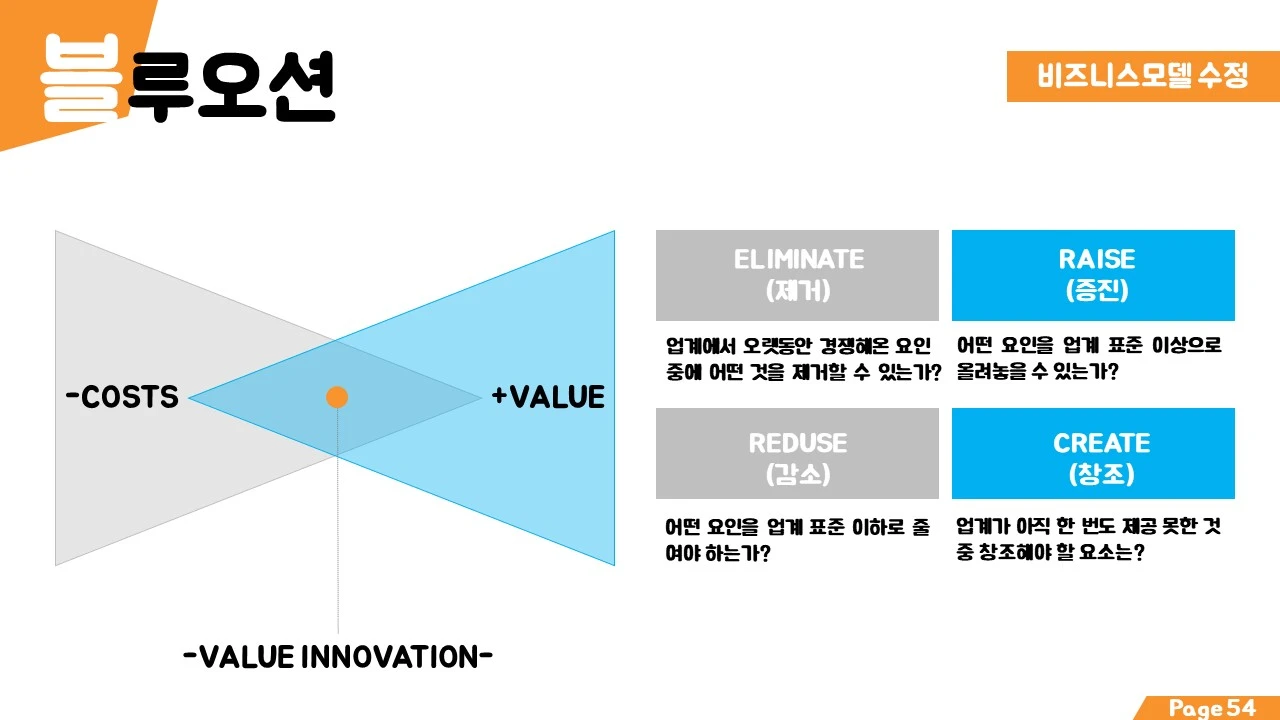 블루오션

비즈니스모델 수정

-COSTS

+VALUE

-VALUE INNOVATION-

ELIMINATE
(제거)

업계에서 오랫동안 경쟁해온 요인 중에 어떤 것을 제거할 수 있는가?

RAISE
(증진)

어떤 요인을 업계 표준 이상으로 올려놓을 수 있는가?

REDUSE
(감소)

어떤 요인을 업계 표준 이하로 줄여야 하는가?

CREATE
(창조)

업계가 아직 한 번도 제공 못한 것 중 창조해야 할 요소는?

Page 54